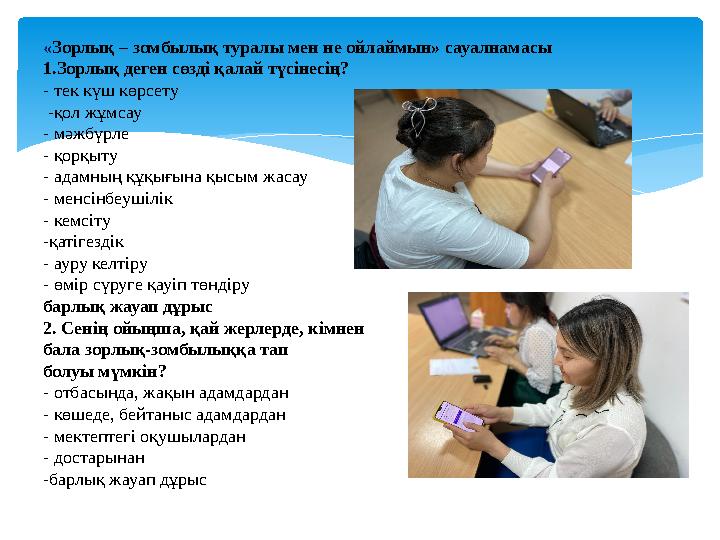 «Зорлық – зомбылық туралы мен не ойлаймын» сауалнамасы
1.Зорлық деген сөзді қалай түсінесің?
- тек күш көрсету
-қол жұмсау
- мәжбүрле
- қорқыту
- адамның құқығына қысым жасау
- менсінбеушілік
- кемсіту
-қатігездік
- ауру келтіру
- өмір сүруге қауіп төндіру
барлық жауап дұрыс
2. Сенің ойыңша, қай жерлерде, кімнен бала зорлық-зомбылыққа тап болуы мүмкін?
- отбасында, жақын адамдардан
- көшеде, бейтаныс адамдардан
- мектептегі оқушылардан
- достарынан
-барлық жауап дұрыс